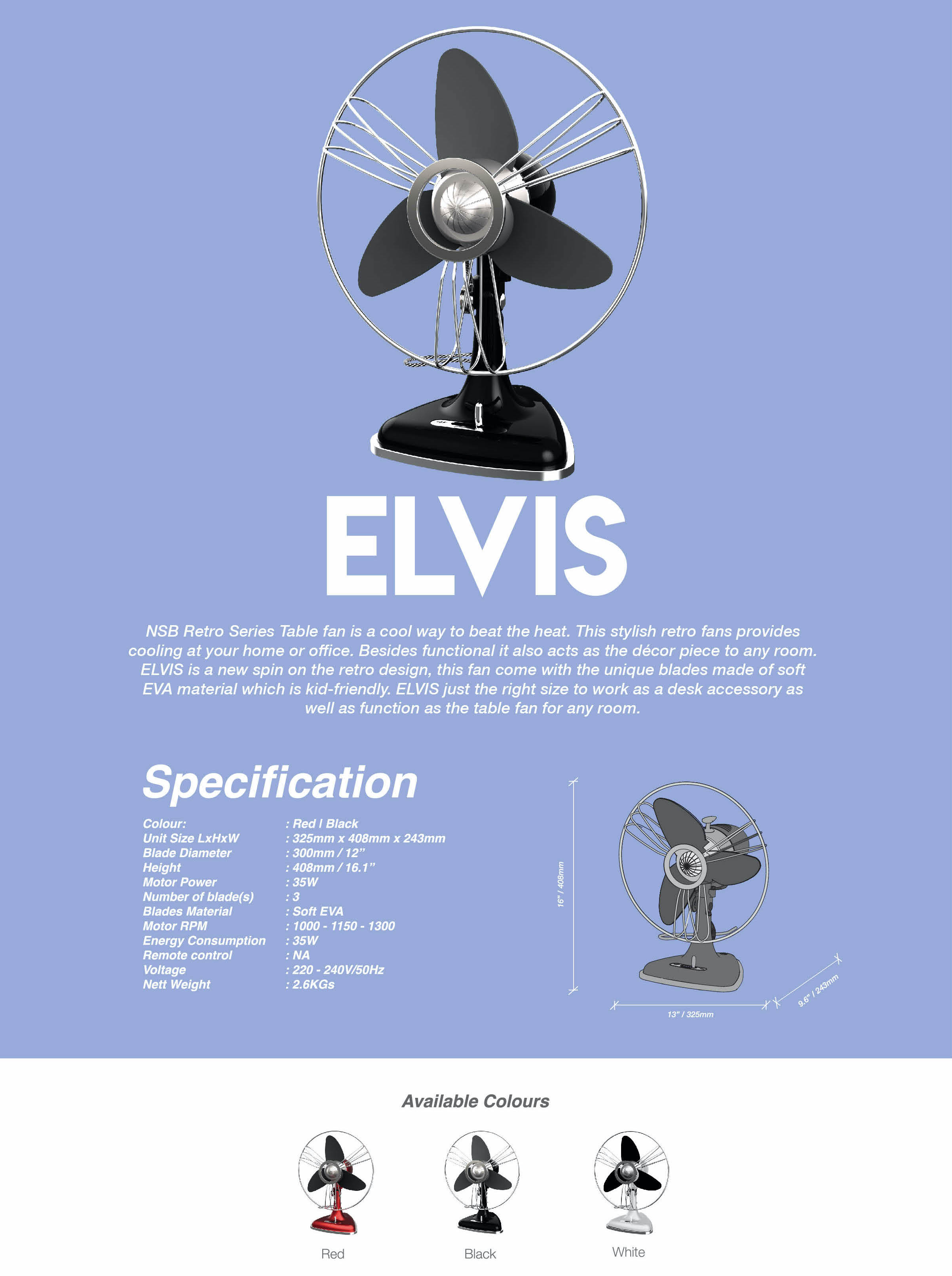 ELVIS

NSB Retro Series Table fan is a cool way to beat the heat. This stylish retro fans provides cooling at your home or office. Besides functional it also acts as the décor piece to any room. ELVIS is a new spin on the retro design, this fan come with the unique blades made of soft EVA material which is kid-friendly. ELVIS just the right size to work as a desk accessory as well as function as the table fan for any room.

Specification

| | |
|---|---|
| Colour: | : Red I Black |
| Unit Size LxHxW | : 325mm x 408mm x 243mm |
| Blade Diameter | : 300mm / 12” |
| Height | : 408mm / 16.1” |
| Motor Power | : 35W |
| Number of blade(s) | : 3 |
| Blades Material | : Soft EVA |
| Motor RPM | : 1000 - 1150 - 1300 |
| Energy Consumption | : 35W |
| Remote control | : NA |
| Voltage | : 220 - 240V/50Hz |
| Nett Weight | : 2.6KGs |

16" / 408mm
13" / 325mm
9.6" / 243mm

Available Colours

Red
Black
White